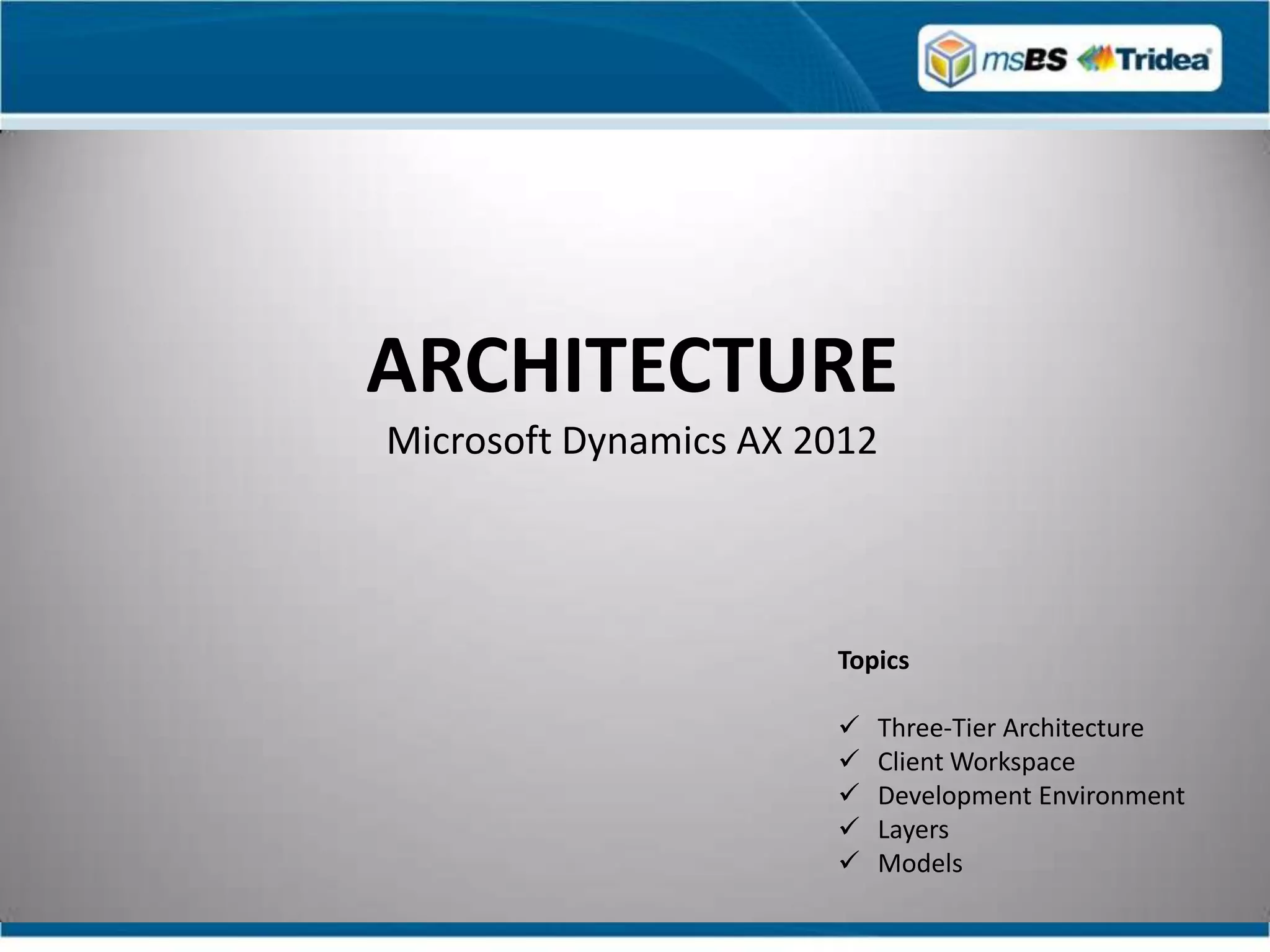 msBS Tridea

ARCHITECTURE
Microsoft Dynamics AX 2012

Topics

✓ Three-Tier Architecture
✓ Client Workspace
✓ Development Environment
✓ Layers
✓ Models